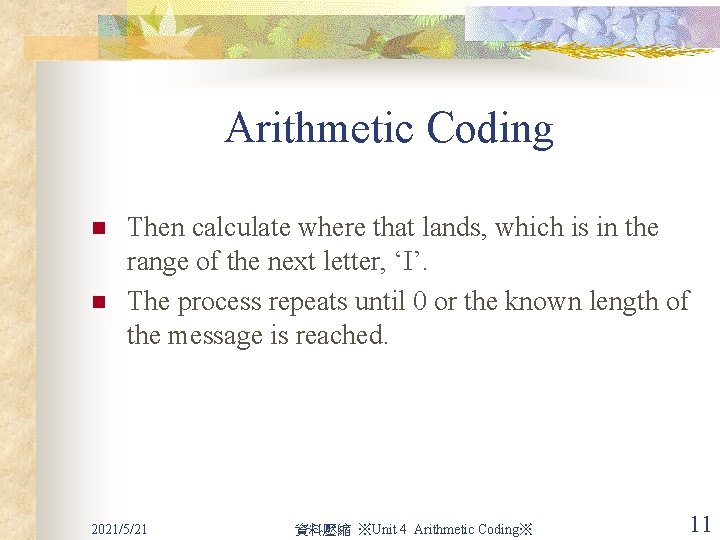 Arithmetic Coding

Then calculate where that lands, which is in the range of the next letter, ‘I’.

The process repeats until 0 or the known length of the message is reached.

2021/5/21

資料壓縮 ※Unit 4 Arithmetic Coding※

11